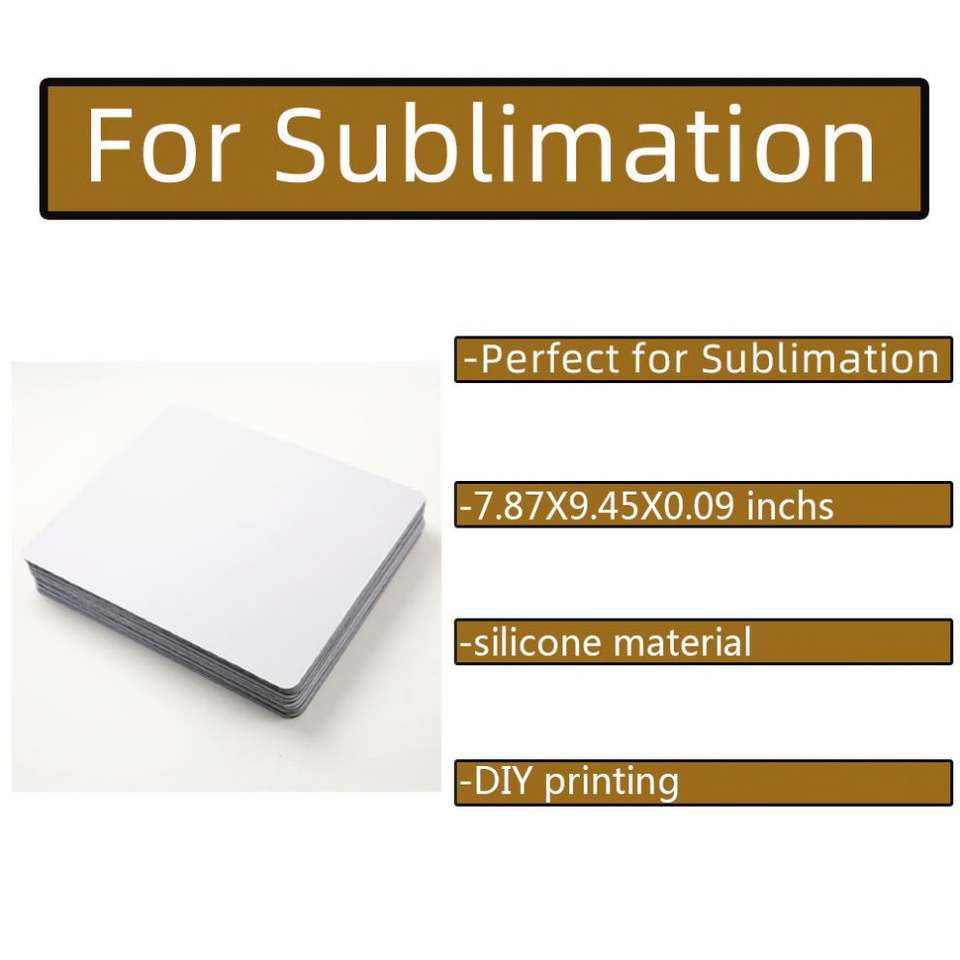 For Sublimation

-Perfect for Sublimation

-7.87X9.45X0.09 inchs

-silicone material

-DIY printing